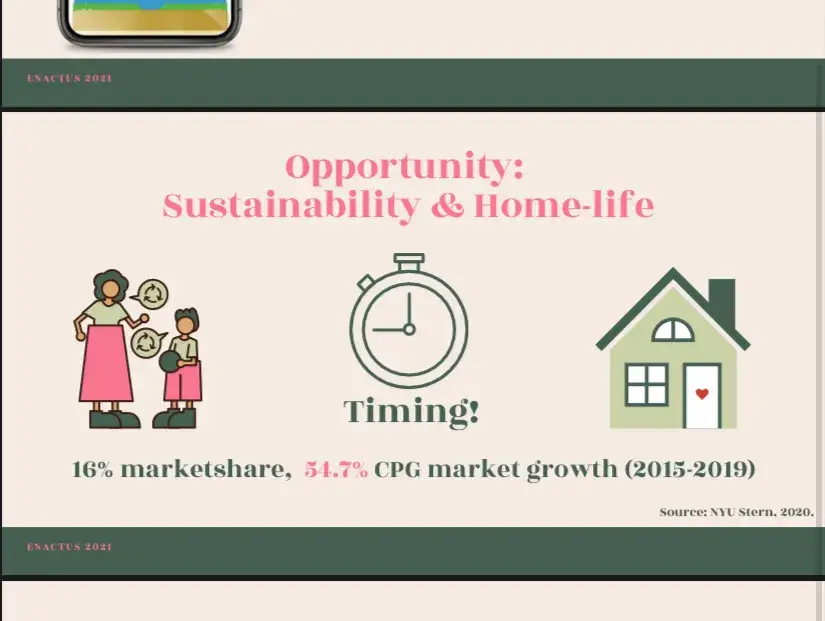 ENACTUS 2021

Opportunity:
Sustainability & Home-life

Timing!

16% marketshare, 54.7% CPG market growth (2015-2019)

Source: NYU Stern, 2020.

ENACTUS 2021